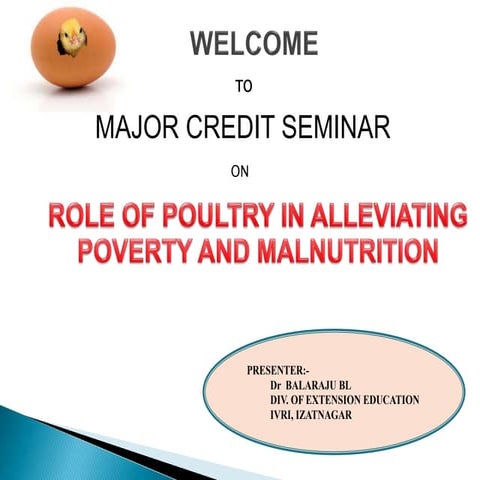 WELCOME

TO

MAJOR CREDIT SEMINAR

ON

ROLE OF POULTRY IN ALLEVIATING POVERTY AND MALNUTRITION

PRESENTER:-
Dr BALARAJU BL
DIV. OF EXTENSION EDUCATION
IVRI, IZATNAGAR